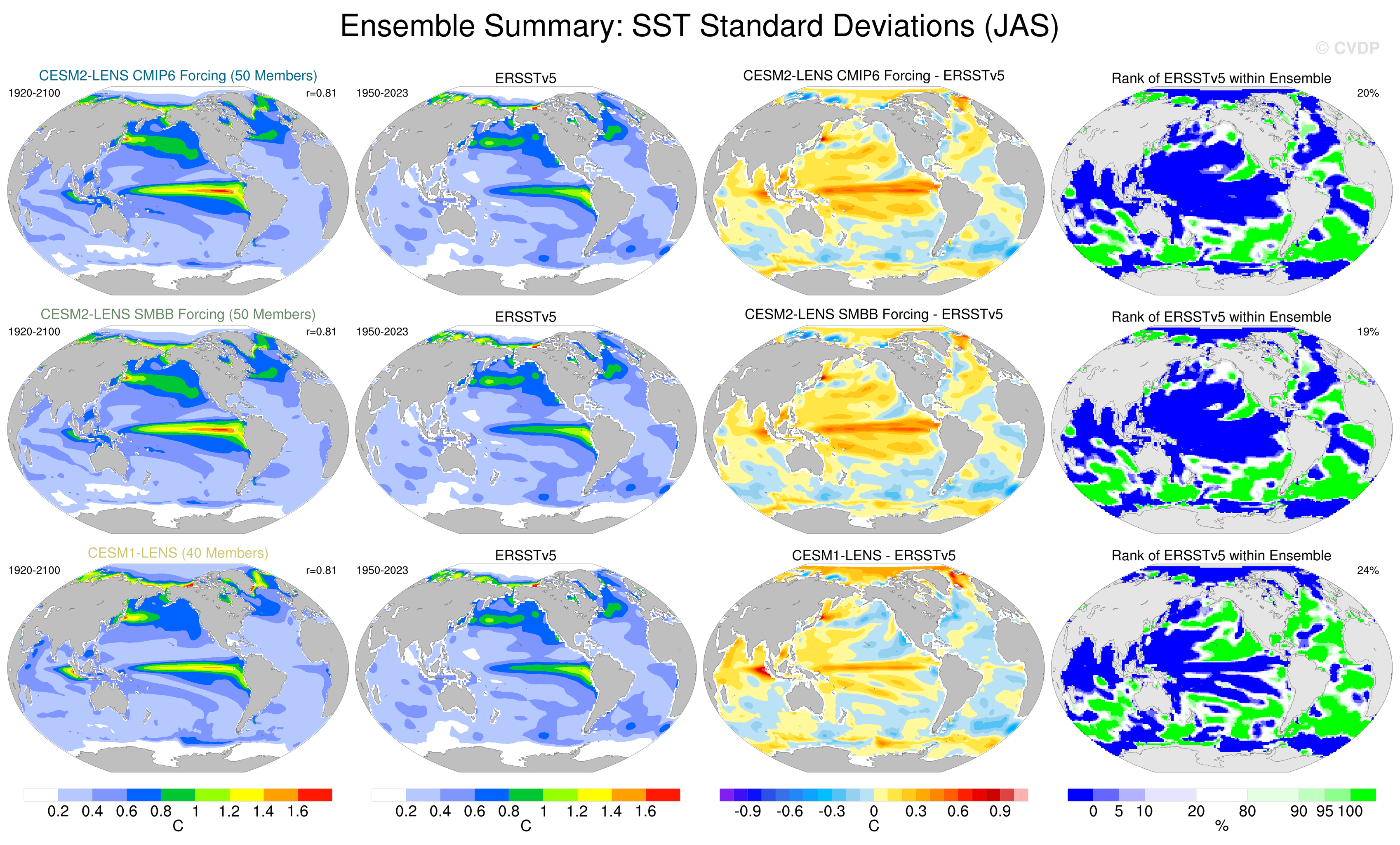 Ensemble Summary: SST Standard Deviations (JAS)

© CVDP

CESM2-LENS CMIP6 Forcing (50 Members)
1920-2100 r=0.81

ERSSTv5
1950-2023

CESM2-LENS CMIP6 Forcing - ERSSTv5

Rank of ERSSTv5 within Ensemble
20%

CESM2-LENS SMBB Forcing (50 Members)
1920-2100 r=0.81

ERSSTv5
1950-2023

CESM2-LENS SMBB Forcing - ERSSTv5

Rank of ERSSTv5 within Ensemble
19%

CESM1-LENS (40 Members)
1920-2100 r=0.81

ERSSTv5
1950-2023

CESM1-LENS - ERSSTv5

Rank of ERSSTv5 within Ensemble
24%

0.2 0.4 0.6 0.8 1 1.2 1.4 1.6
C

0.2 0.4 0.6 0.8 1 1.2 1.4 1.6
C

-0.9 -0.6 -0.3 0 0.3 0.6 0.9
C

0 5 10 20 80 90 95 100
%